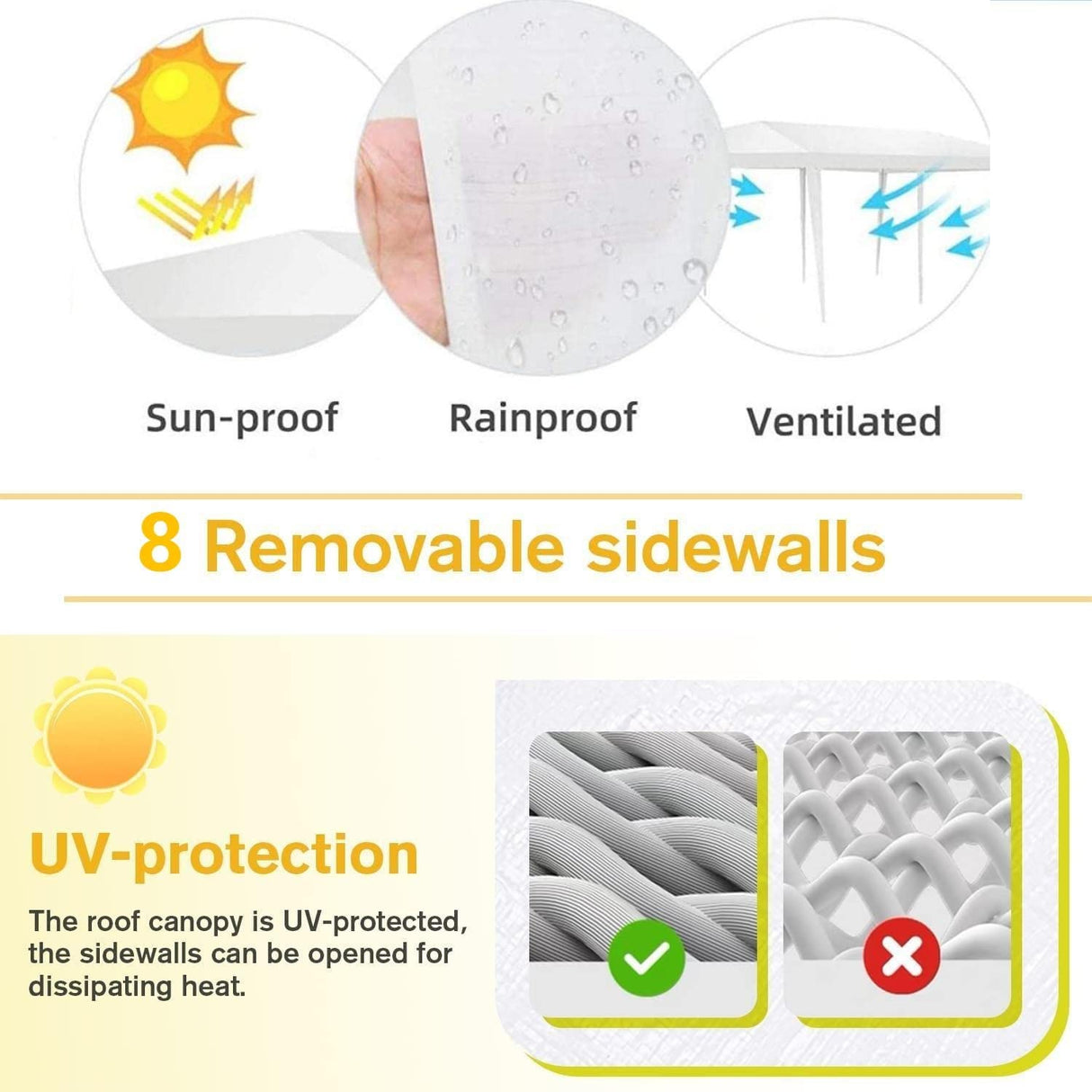 Sun-proof

Rainproof

Ventilated

8 Removable sidewalls

UV-protection

The roof canopy is UV-protected, the sidewalls can be opened for dissipating heat.